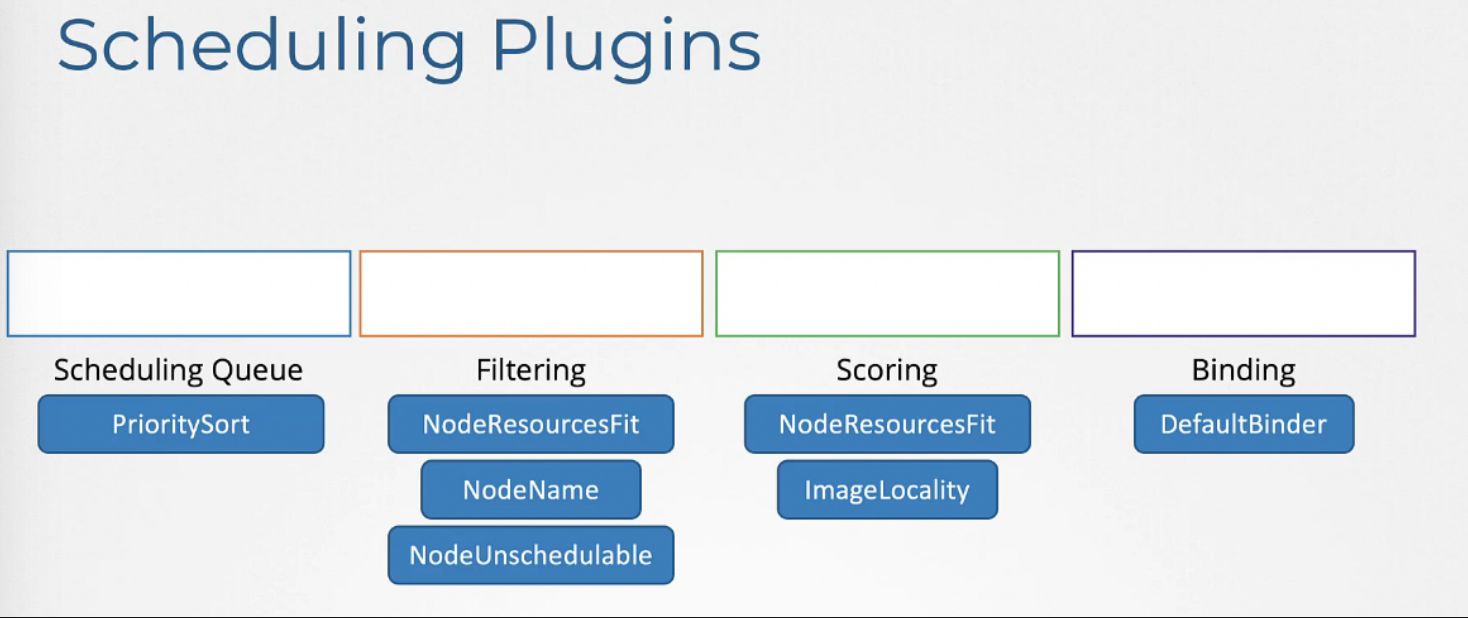 Scheduling Plugins

Scheduling Queue
PrioritySort

Filtering
NodeResourcesFit
NodeName
NodeUnschedulable

Scoring
NodeResourcesFit
ImageLocality

Binding
DefaultBinder